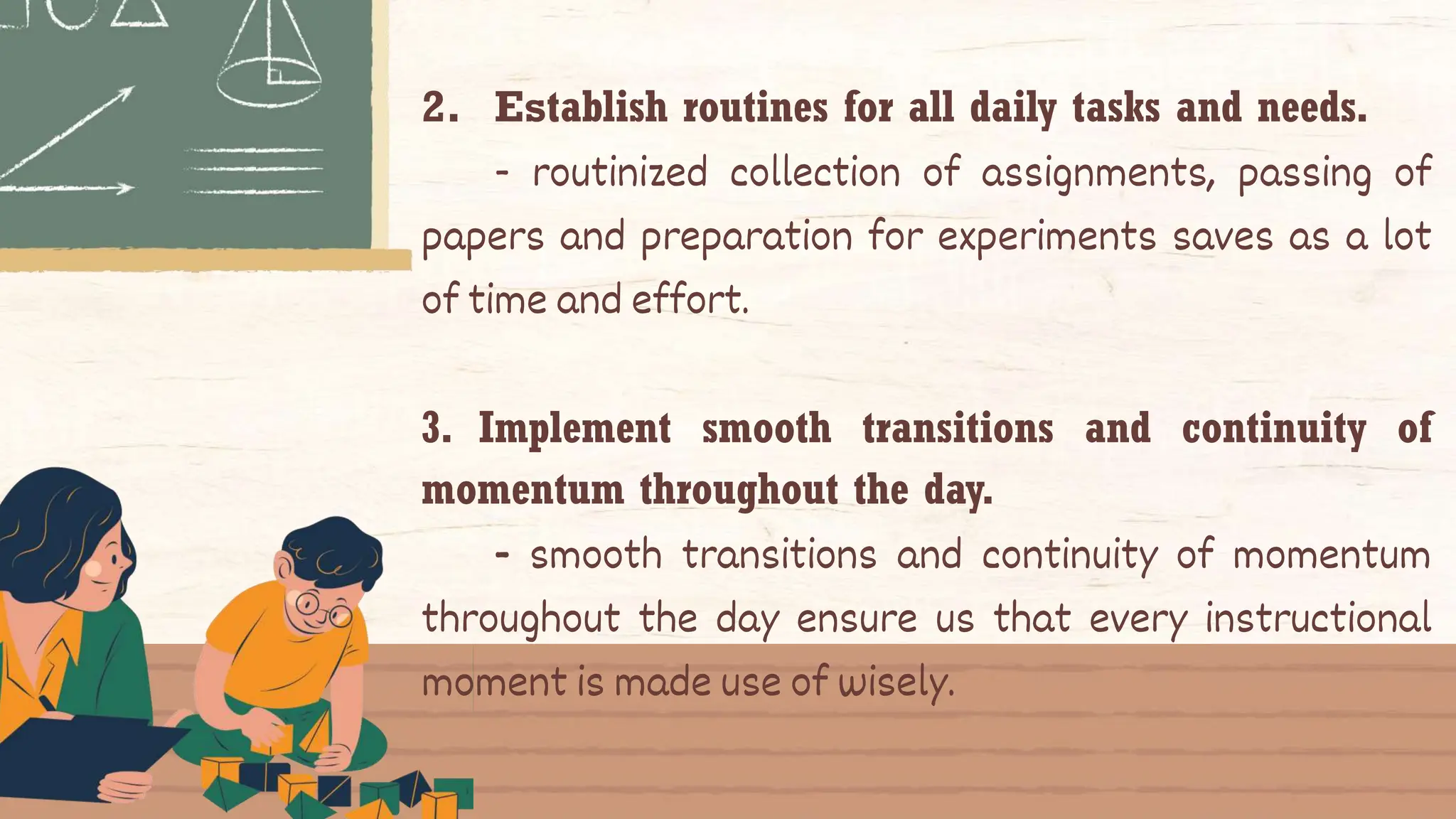 2. Establish routines for all daily tasks and needs.

- routinized collection of assignments, passing of papers and preparation for experiments saves as a lot of time and effort.

3. Implement smooth transitions and continuity of momentum throughout the day.

- smooth transitions and continuity of momentum throughout the day ensure us that every instructional moment is made use of wisely.